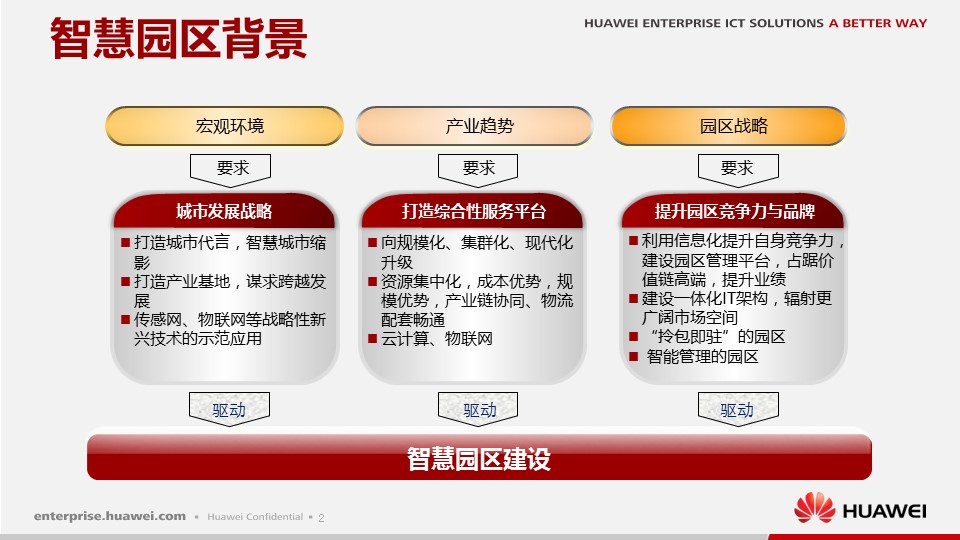 智慧园区背景

HUAWEI ENTERPRISE ICT SOLUTIONS A BETTER WAY

宏观环境

要求

城市发展战略

■ 打造城市代言，智慧城市缩影
■ 打造产业基地，谋求跨越发展
■ 传感网、物联网等战略性新兴技术的示范应用

驱动

产业趋势

要求

打造综合性服务平台

■ 向规模化、集群化、现代化升级
■ 资源集中化，成本优势，规模优势，产业链协同、物流配套畅通
■ 云计算、物联网

驱动

园区战略

要求

提升园区竞争力与品牌

■ 利用信息化提升自身竞争力，建设园区管理平台，占踞价值链高端，提升业绩
■ 建设一体化IT架构，辐射更广阔市场空间
■ “拎包即驻”的园区
■ 智能管理的园区

驱动

智慧园区建设

enterprise.huawei.com • Huawei Confidential • 2

HUAWEI